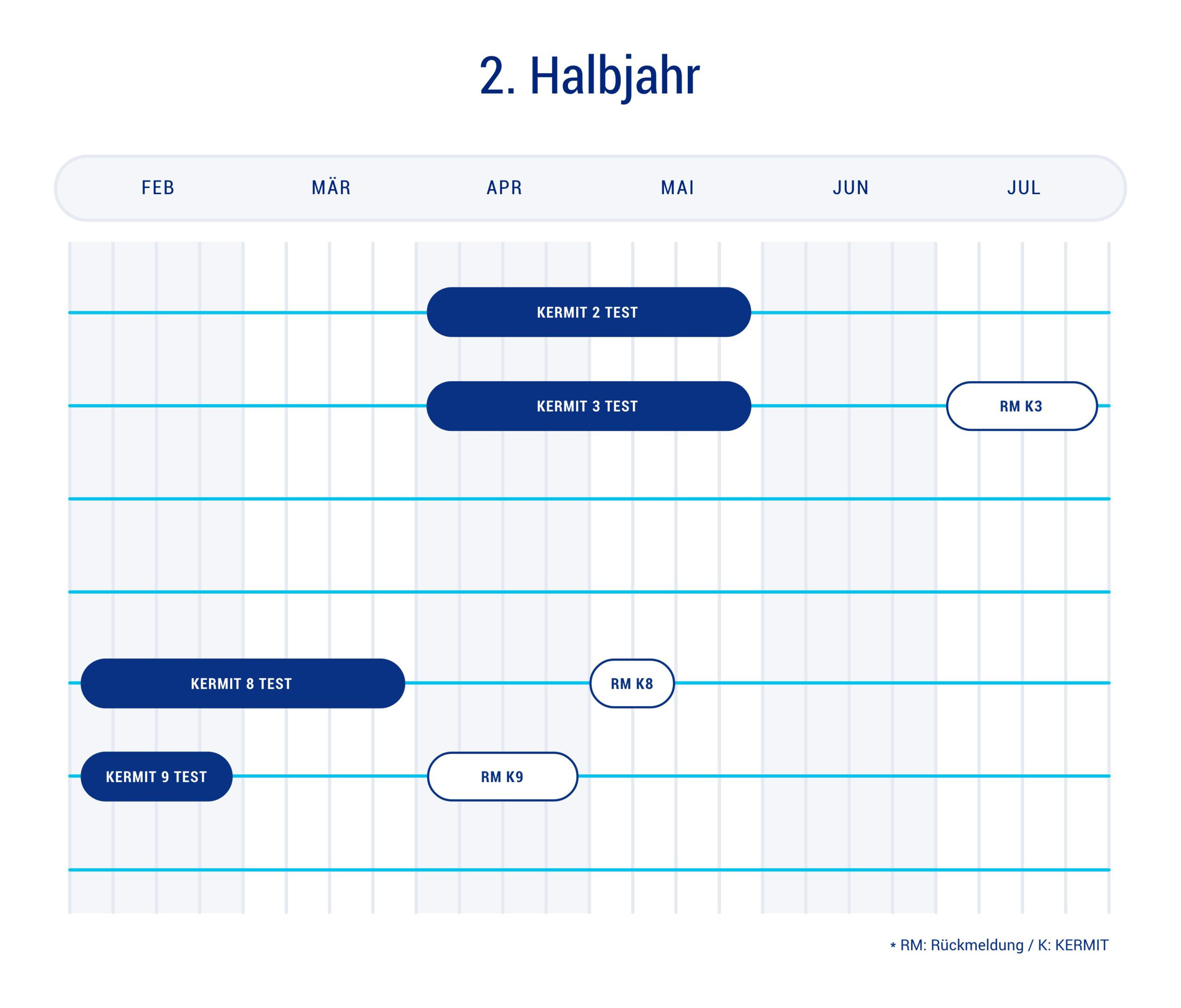 2. Halbjahr

FEB MÄR APR MAI JUN JUL

KERMIT 2 TEST

KERMIT 3 TEST

RM K3

KERMIT 8 TEST

RM K8

KERMIT 9 TEST

RM K9

* RM: Rückmeldung / K: KERMIT